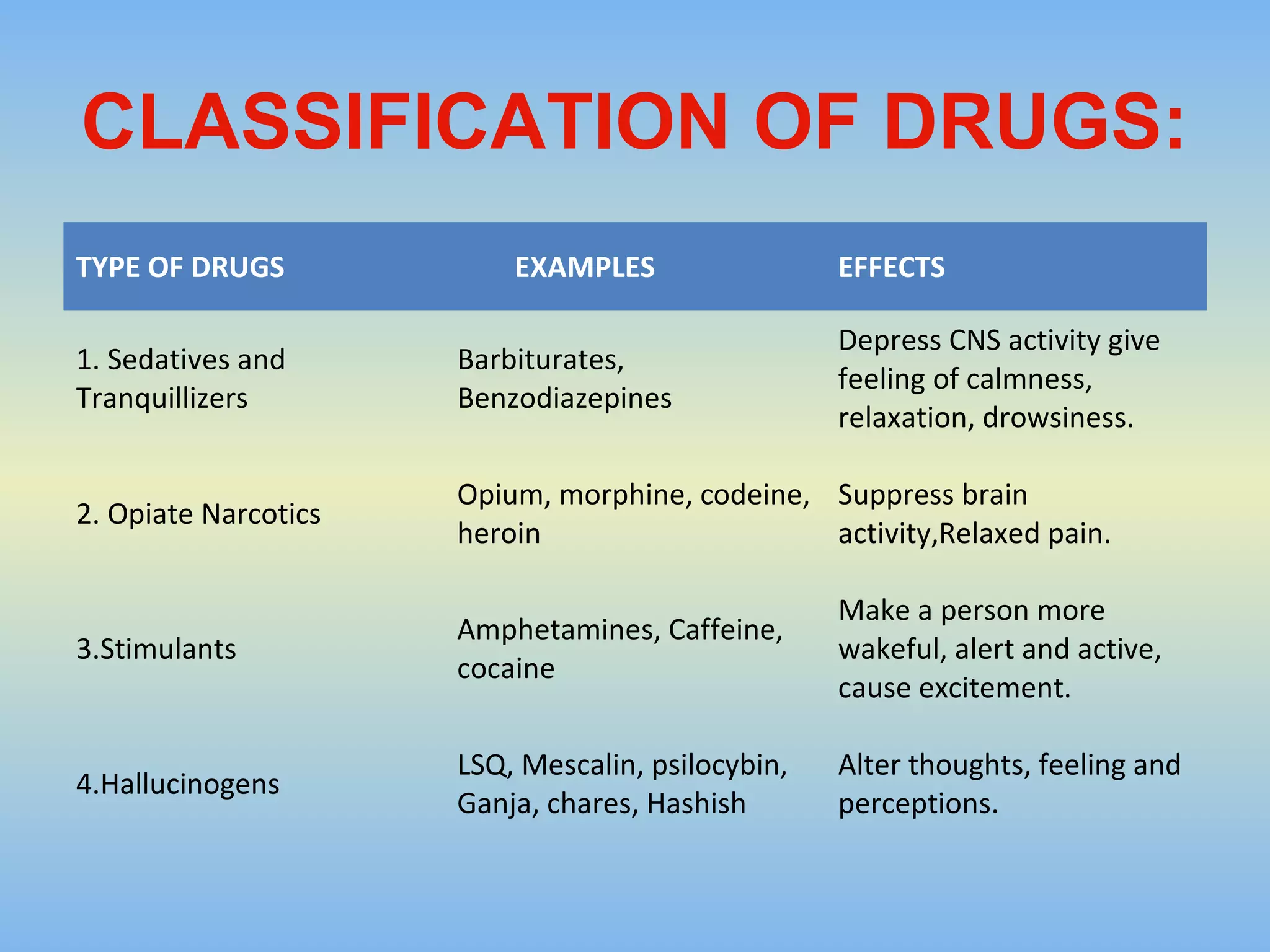 CLASSIFICATION OF DRUGS:

| TYPE OF DRUGS | EXAMPLES | EFFECTS |
|---|---|---|
| 1. Sedatives and Tranquillizers | Barbiturates, Benzodiazepines | Depress CNS activity give feeling of calmness, relaxation, drowsiness. |
| 2. Opiate Narcotics | Opium, morphine, codeine, heroin | Suppress brain activity,Relaxed pain. |
| 3.Stimulants | Amphetamines, Caffeine, cocaine | Make a person more wakeful, alert and active, cause excitement. |
| 4.Hallucinogens | LSQ, Mescalin, psilocybin, Ganja, chares, Hashish | Alter thoughts, feeling and perceptions. |